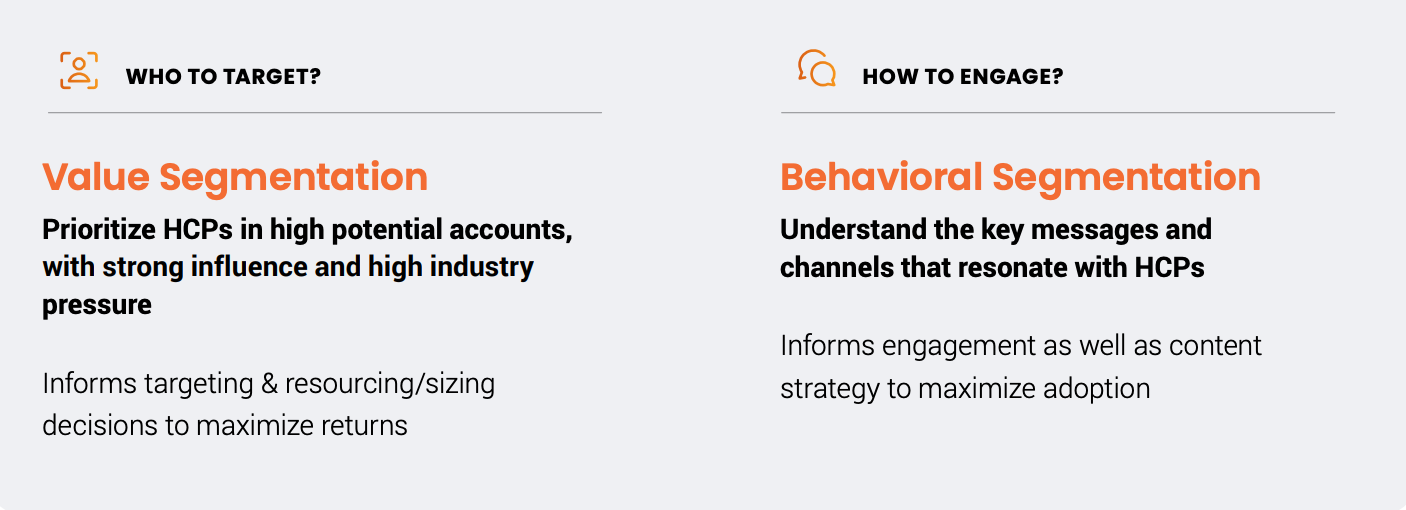 WHO TO TARGET?

Value Segmentation

Prioritize HCPs in high potential accounts, with strong influence and high industry pressure

Informs targeting & resourcing/sizing decisions to maximize returns

HOW TO ENGAGE?

Behavioral Segmentation

Understand the key messages and channels that resonate with HCPs

Informs engagement as well as content strategy to maximize adoption